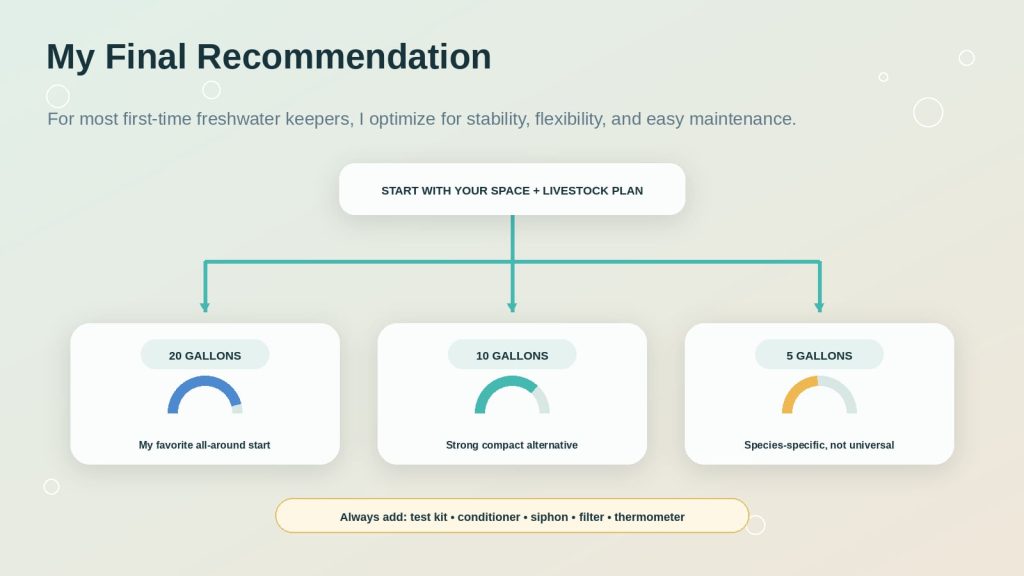 My Final Recommendation

For most first-time freshwater keepers, I optimize for stability, flexibility, and easy maintenance.

START WITH YOUR SPACE + LIVESTOCK PLAN

20 GALLONS

My favorite all-around start

10 GALLONS

Strong compact alternative

5 GALLONS

Species-specific, not universal

Always add: test kit • conditioner • siphon • filter • thermometer